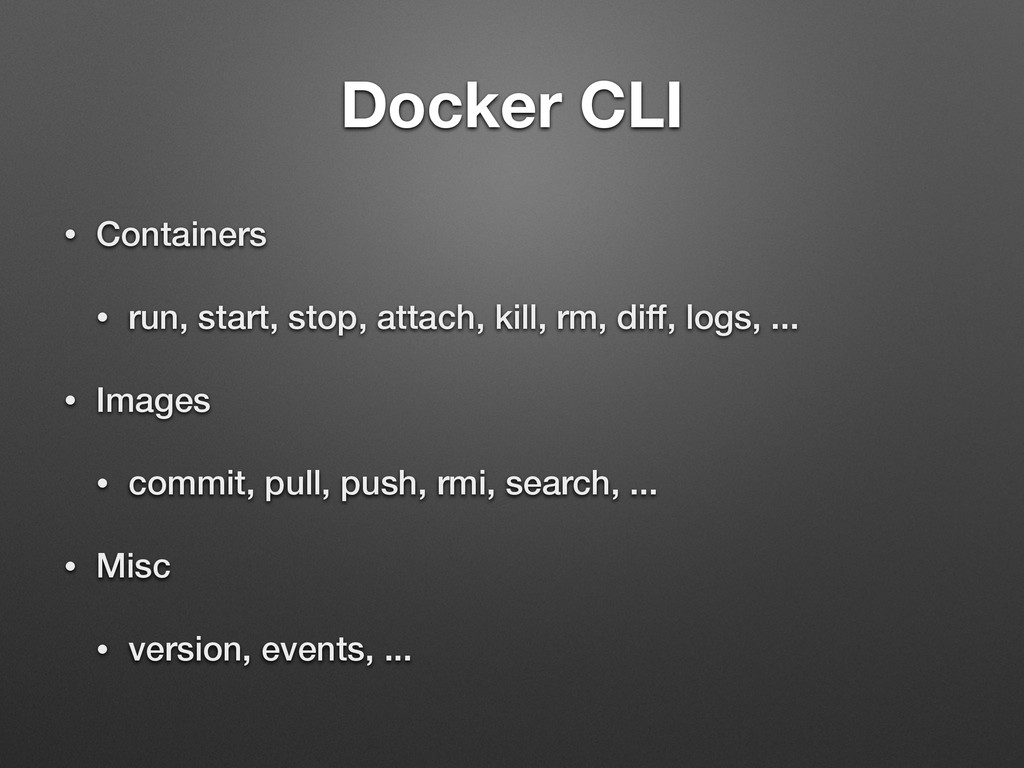 Docker CLI

• Containers

• run, start, stop, attach, kill, rm, diff, logs, ...

• Images

• commit, pull, push, rmi, search, ...

• Misc

• version, events, ...